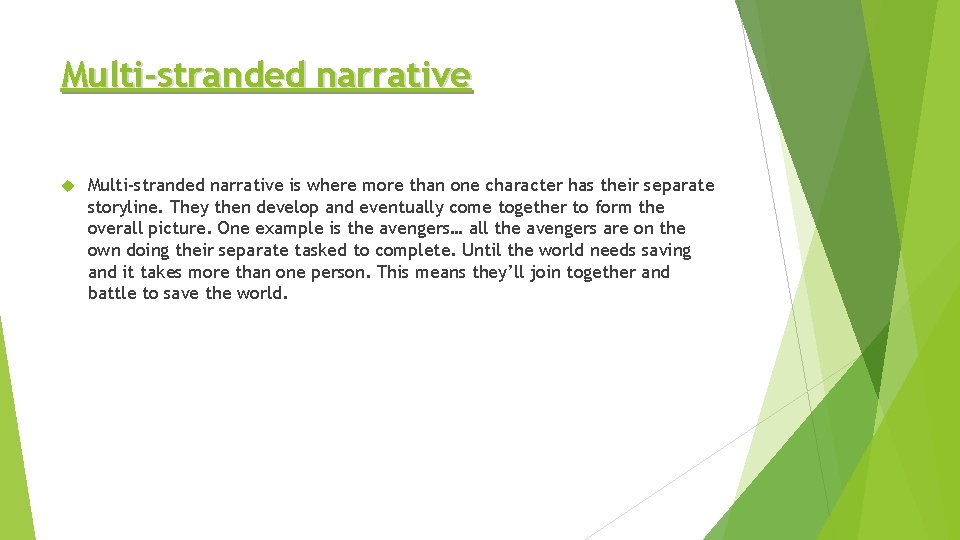 Multi-stranded narrative

Multi-stranded narrative is where more than one character has their separate storyline. They then develop and eventually come together to form the overall picture. One example is the avengers… all the avengers are on the own doing their separate tasked to complete. Until the world needs saving and it takes more than one person. This means they'll join together and battle to save the world.